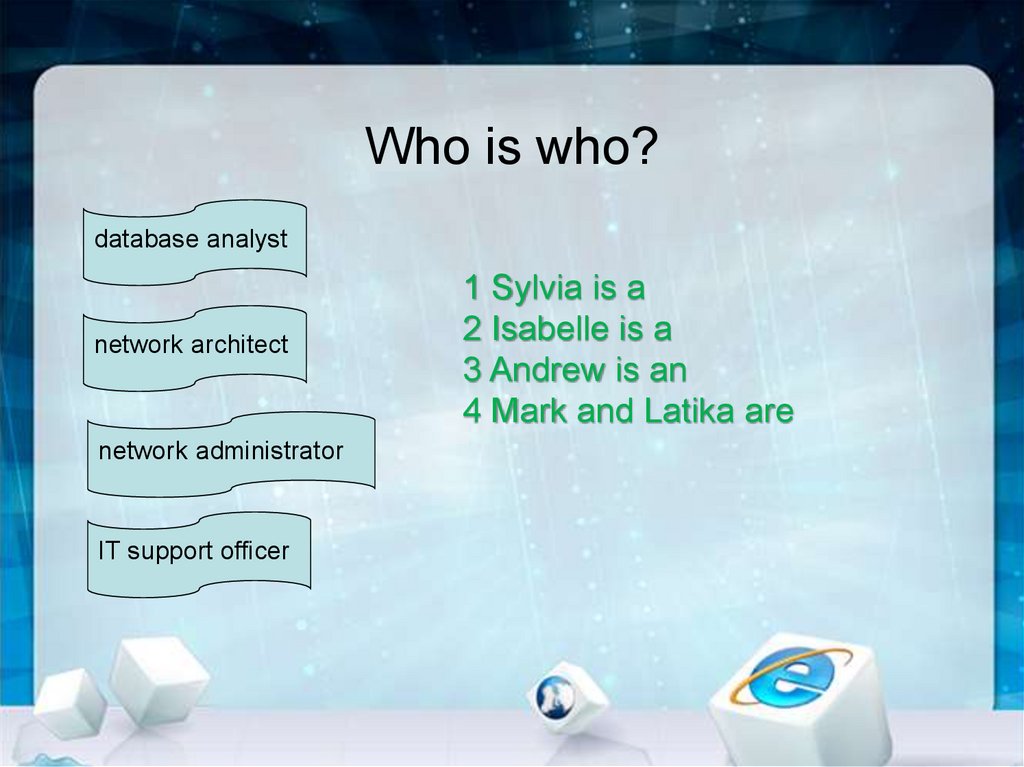 Who is who?

database analyst

network architect

network administrator

IT support officer

1 Sylvia is a
2 Isabelle is a
3 Andrew is an
4 Mark and Latika are